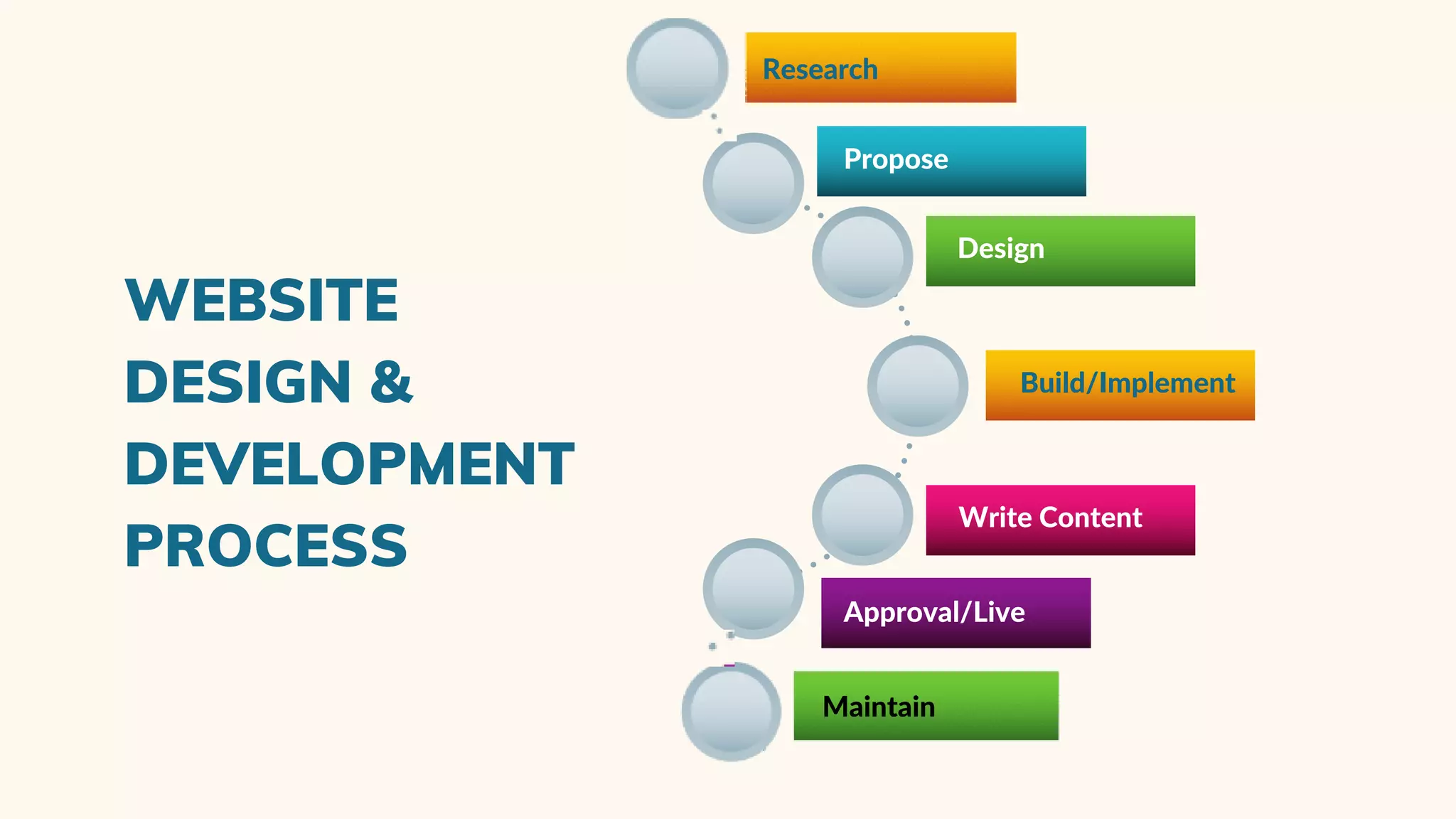 WEBSITE DESIGN & DEVELOPMENT PROCESS

Research

Propose

Design

Build/Implement

Write Content

Approval/Live

Maintain